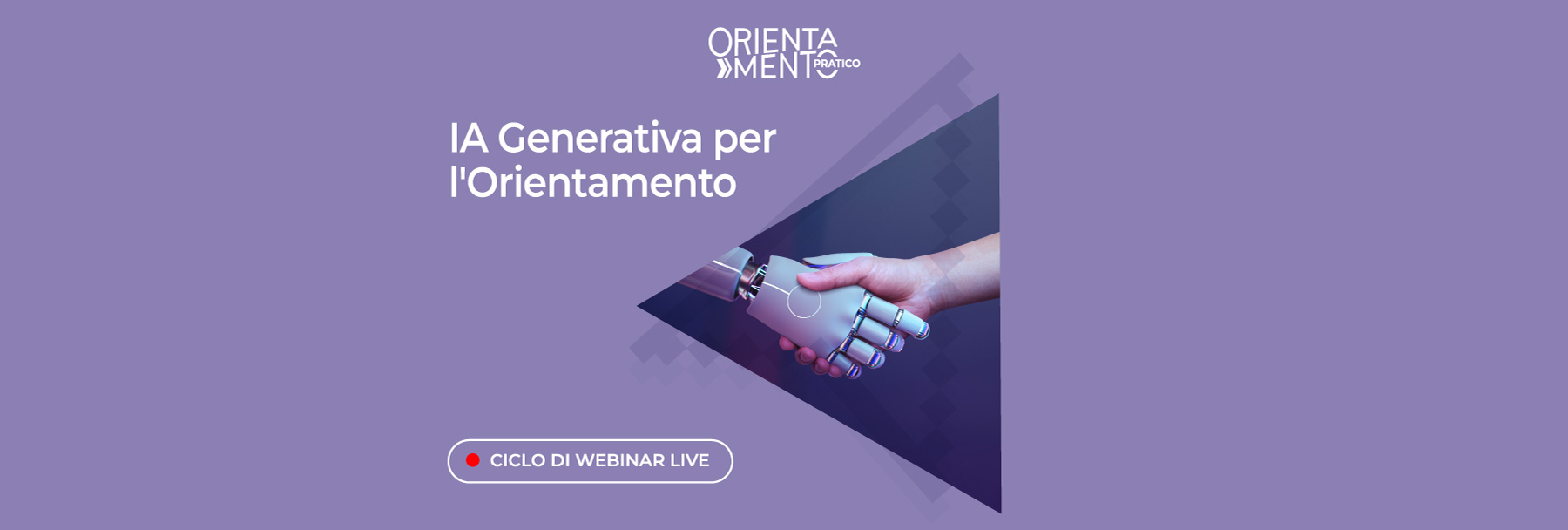 ORIENTA MENTO PRATICO

IA Generativa per l'Orientamento

CICLO DI WEBINAR LIVE